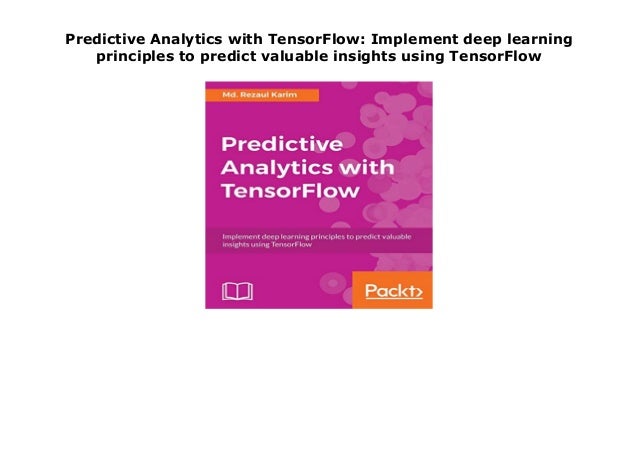 Predictive Analytics with TensorFlow: Implement deep learning principles to predict valuable insights using TensorFlow

Md. Rezaul Karim

Predictive Analytics with TensorFlow

Implement deep learning principles to predict valuable insights using TensorFlow

Packt>